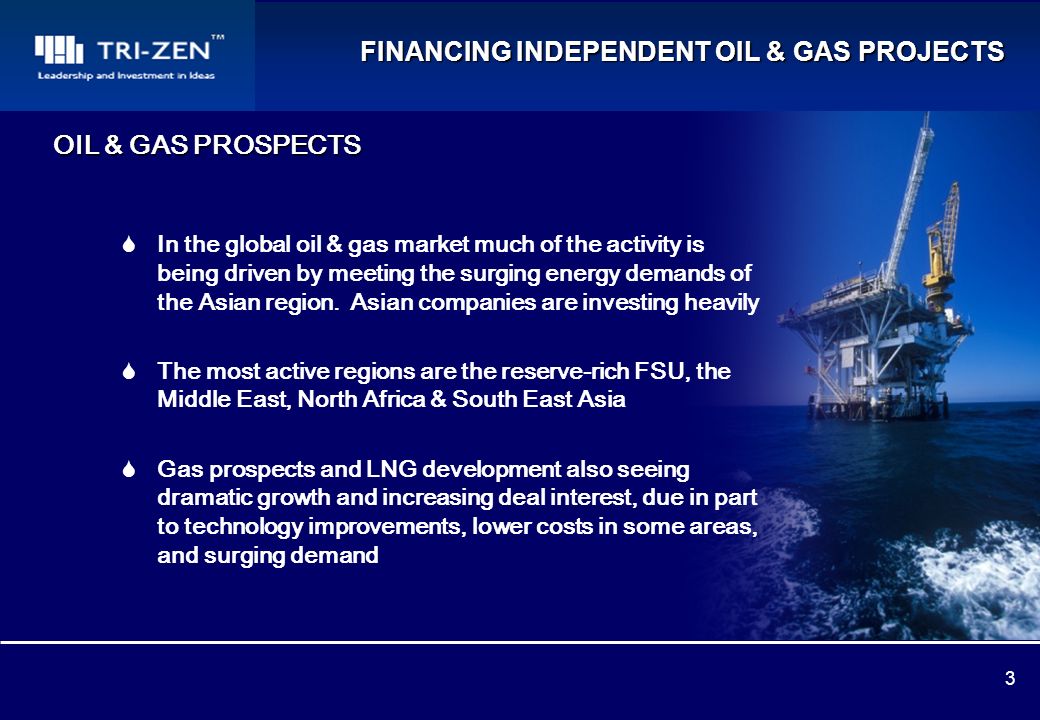 TRI-ZEN™
Leadership and Investment in Ideas

FINANCING INDEPENDENT OIL & GAS PROJECTS

OIL & GAS PROSPECTS

In the global oil & gas market much of the activity is being driven by meeting the surging energy demands of the Asian region. Asian companies are investing heavily

The most active regions are the reserve-rich FSU, the Middle East, North Africa & South East Asia

Gas prospects and LNG development also seeing dramatic growth and increasing deal interest, due in part to technology improvements, lower costs in some areas, and surging demand

3